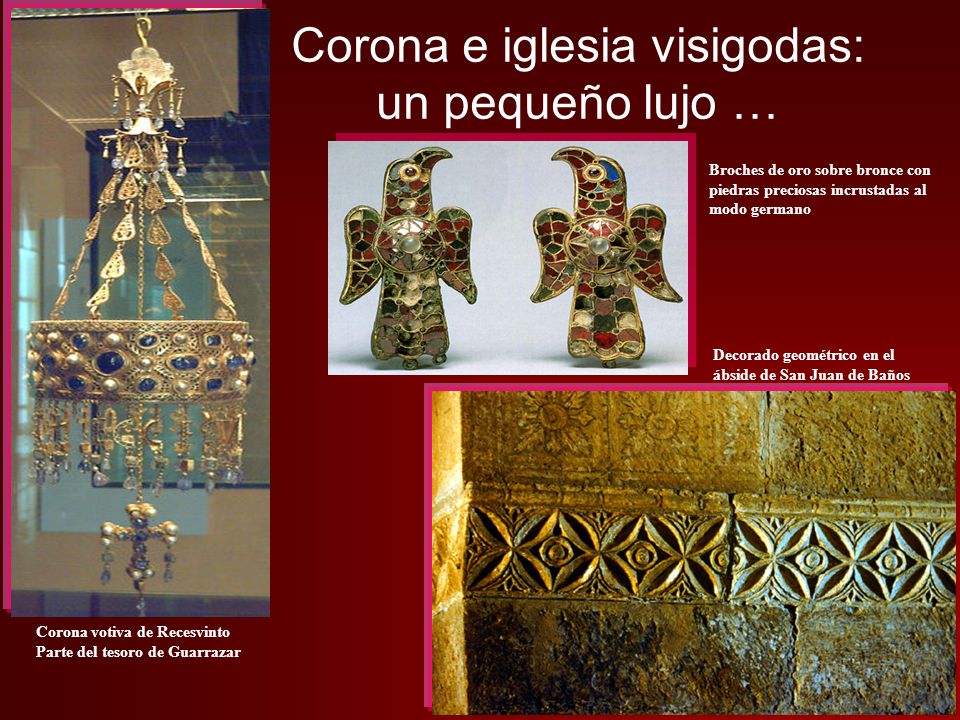 Corona e iglesia visigodas: un pequeño lujo …

Broches de oro sobre bronce con piedras preciosas incrustadas al modo germano

Decorado geométrico en el ábside de San Juan de Baños

Corona votiva de Recesvinto
Parte del tesoro de Guarrazar